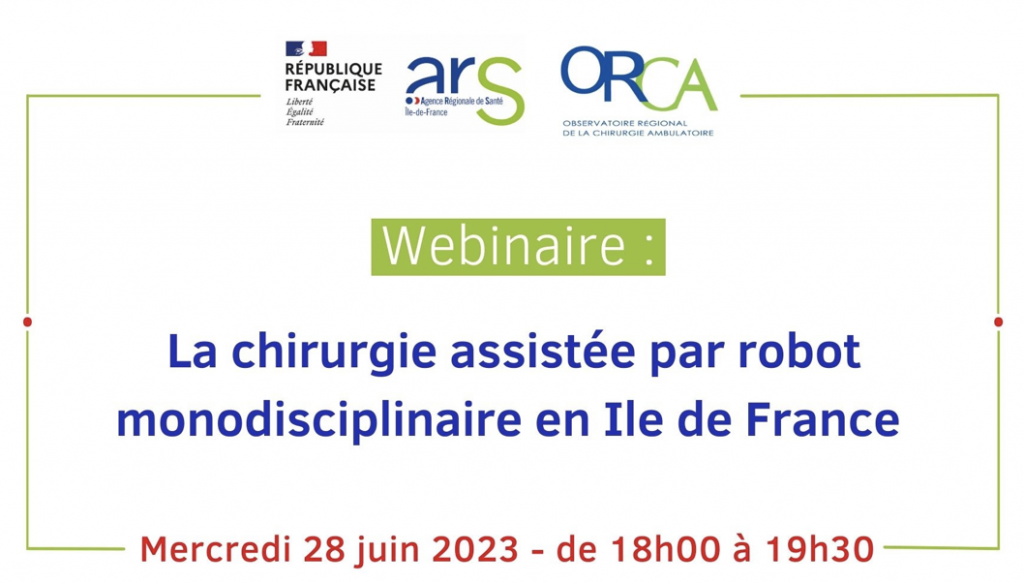 RÉPUBLIQUE FRANÇAISE
Liberté
Égalité
Fraternité

ars
Agence Régionale de Santé
Île-de-France

ORCA
OBSERVATOIRE RÉGIONAL DE LA CHIRURGIE AMBULATOIRE

Webinaire :

La chirurgie assistée par robot monodisciplinaire en Ile de France

Mercredi 28 juin 2023 - de 18h00 à 19h30